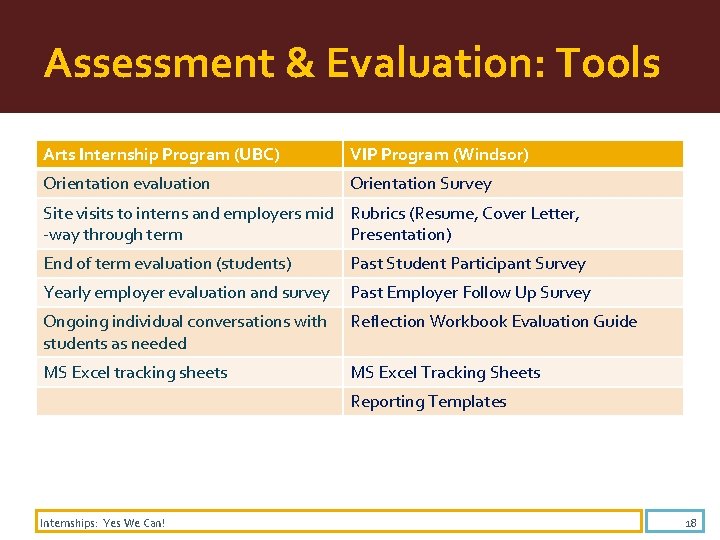 Assessment & Evaluation: Tools

| Arts Internship Program (UBC) | VIP Program (Windsor) |
|---|---|
| Orientation evaluation | Orientation Survey |
| Site visits to interns and employers mid -way through term | Rubrics (Resume, Cover Letter, Presentation) |
| End of term evaluation (students) | Past Student Participant Survey |
| Yearly employer evaluation and survey | Past Employer Follow Up Survey |
| Ongoing individual conversations with students as needed | Reflection Workbook Evaluation Guide |
| MS Excel tracking sheets | MS Excel Tracking Sheets |
| | Reporting Templates |

Internships: Yes We Can!

18